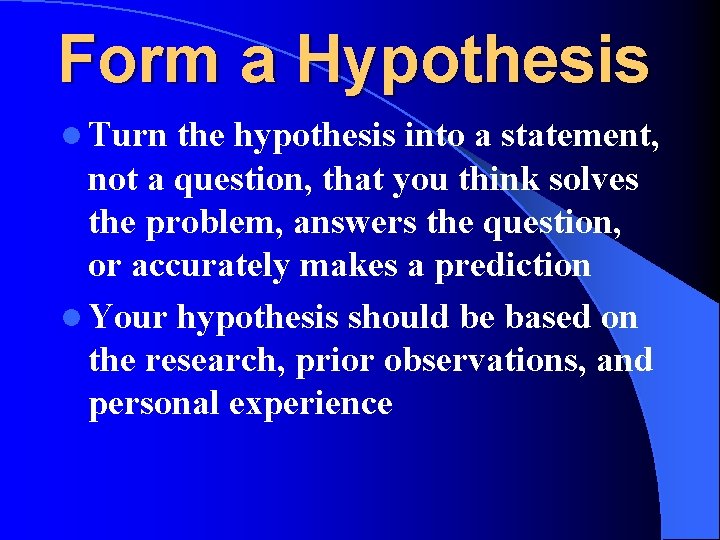 Form a Hypothesis

• Turn the hypothesis into a statement, not a question, that you think solves the problem, answers the question, or accurately makes a prediction

• Your hypothesis should be based on the research, prior observations, and personal experience